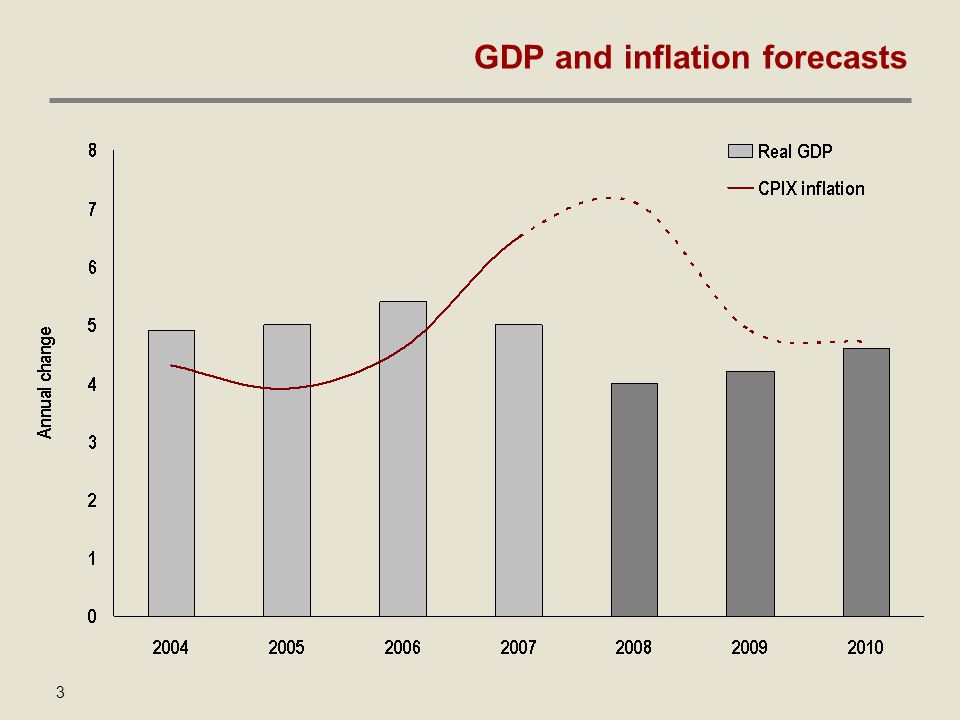 GDP and inflation forecasts

Real GDP
CPIX inflation

Annual change

8
7
6
5
4
3
2
1
0

2004 2005 2006 2007 2008 2009 2010

3